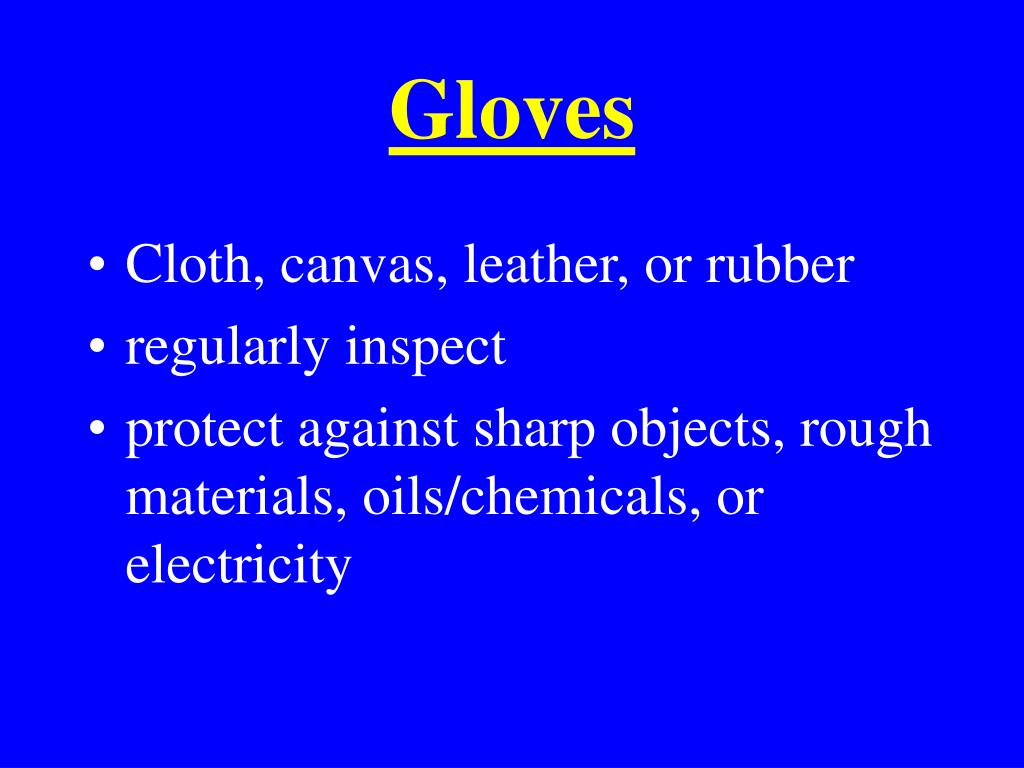 Gloves

• Cloth, canvas, leather, or rubber
• regularly inspect
• protect against sharp objects, rough materials, oils/chemicals, or electricity